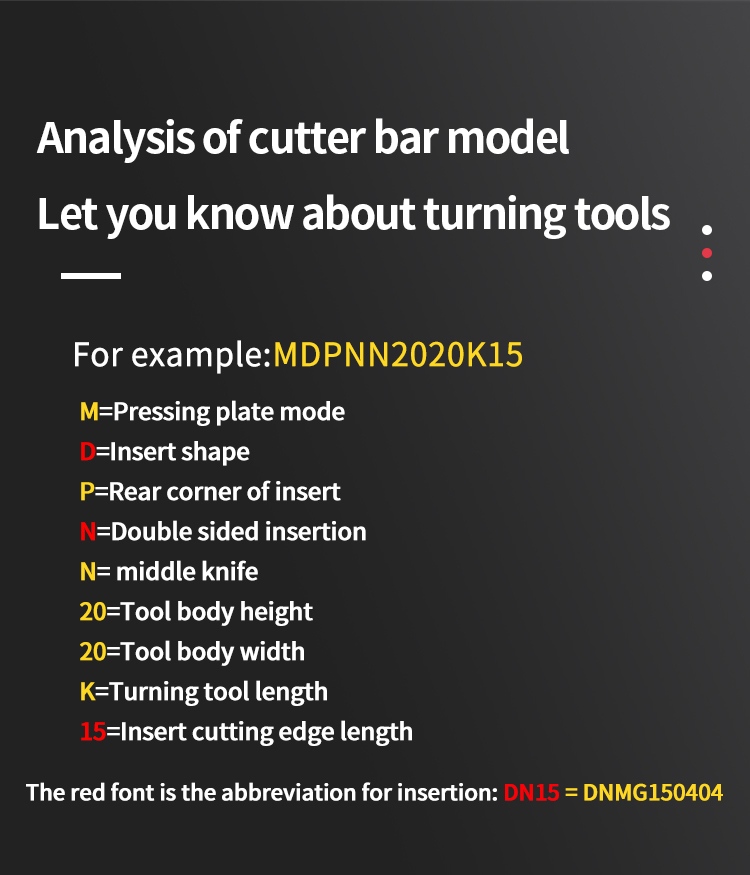 Analysis of cutter bar model

Let you know about turning tools

For example:MDPNN2020K15

M=Pressing plate mode
D=Insert shape
P=Rear corner of insert
N=Double sided insertion
N= middle knife
20=Tool body height
20=Tool body width
K=Turning tool length
15=Insert cutting edge length

The red font is the abbreviation for insertion: DN15 = DNMG150404